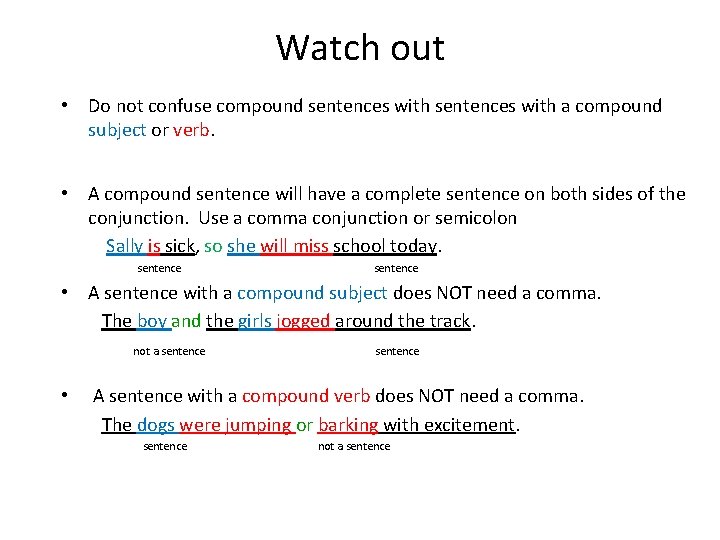 Watch out

• Do not confuse compound sentences with sentences with a compound subject or verb.

• A compound sentence will have a complete sentence on both sides of the conjunction. Use a comma conjunction or semicolon

Sally is sick, so she will miss school today.

sentence sentence

• A sentence with a compound subject does NOT need a comma.

The boy and the girls jogged around the track.

not a sentence sentence

• A sentence with a compound verb does NOT need a comma.

The dogs were jumping or barking with excitement.

sentence not a sentence